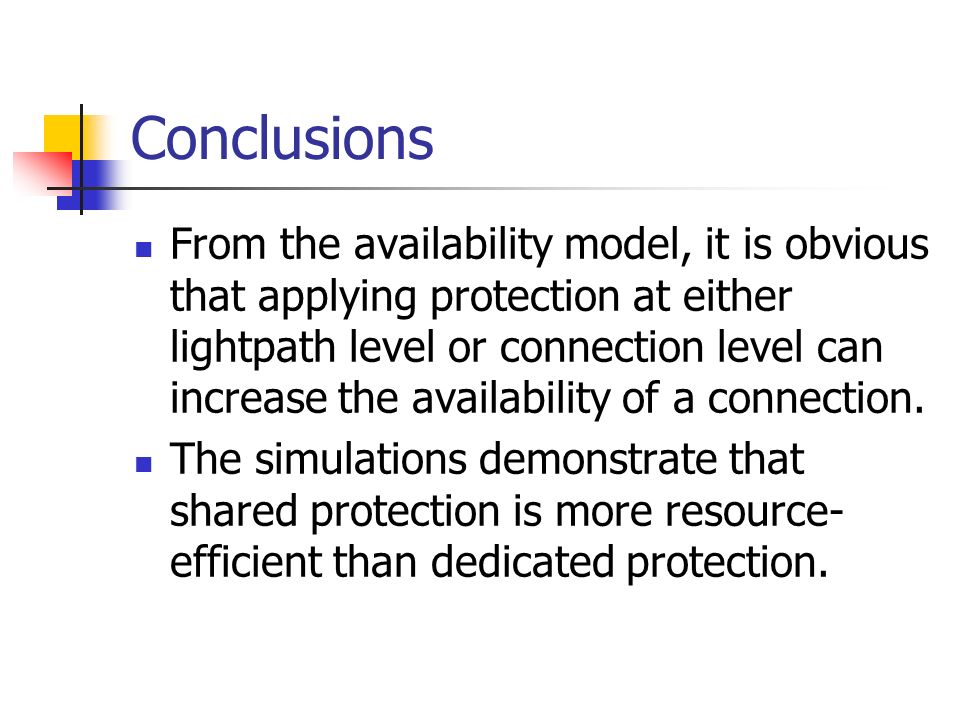 Conclusions

- From the availability model, it is obvious that applying protection at either lightpath level or connection level can increase the availability of a connection.
- The simulations demonstrate that shared protection is more resource-efficient than dedicated protection.